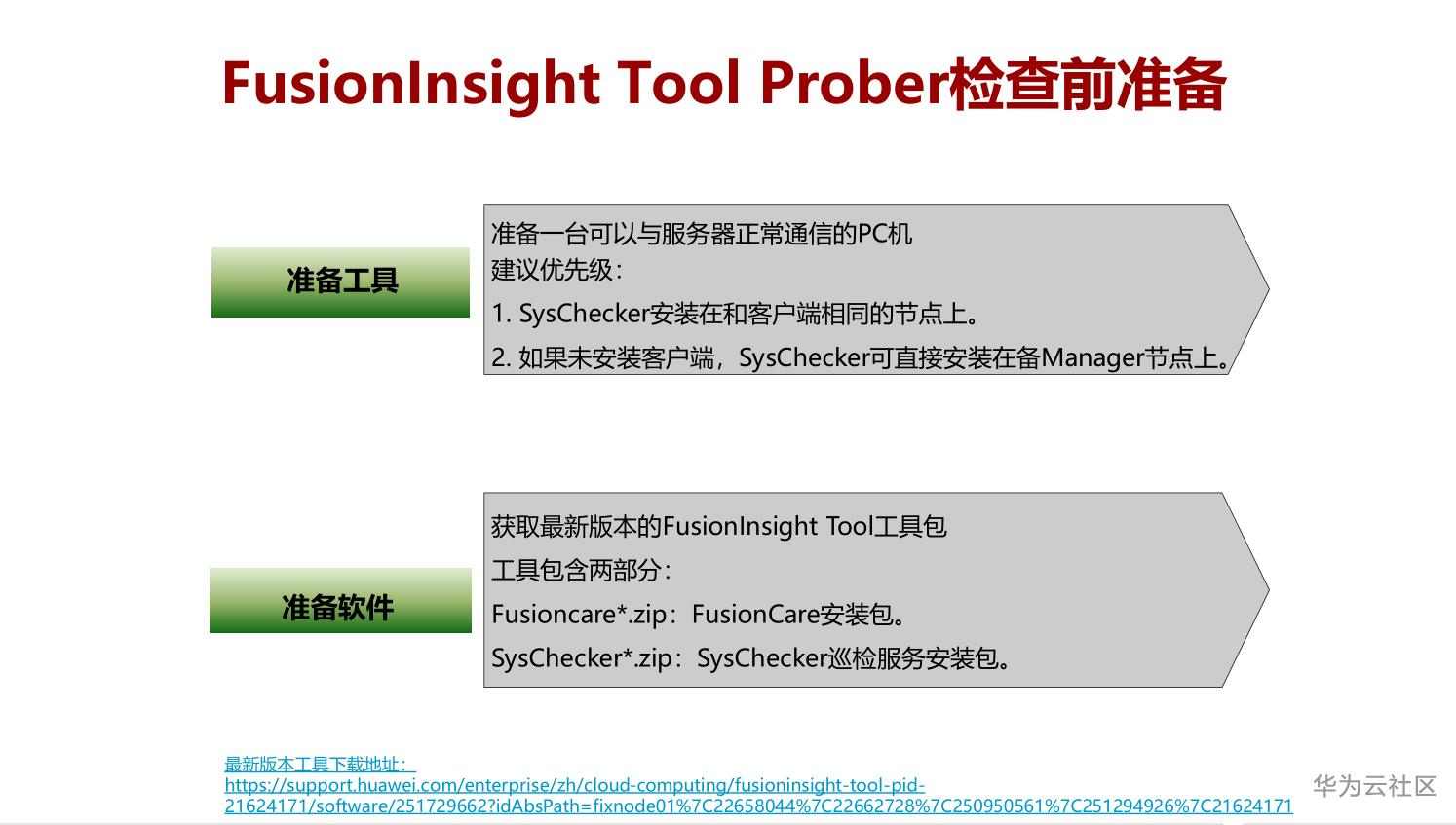 FusionInsight Tool Prober检查前准备

准备工具

准备一台可以与服务器正常通信的PC机
建议优先级：
1. SysChecker安装在和客户端相同的节点上。
2. 如果未安装客户端，SysChecker可直接安装在备Manager节点上。

准备软件

获取最新版本的FusionInsight Tool工具包
工具包含两部分：
Fusioncare*.zip：FusionCare安装包。
SysChecker*.zip：SysChecker巡检服务安装包。

最新版本工具下载地址：
https://support.huawei.com/enterprise/zh/cloud-computing/fusioninsight-tool-pid-21624171/software/251729662?idAbsPath=fixnode01%7C22658044%7C22662728%7C250950561%7C251294926%7C21624171

华为云社区